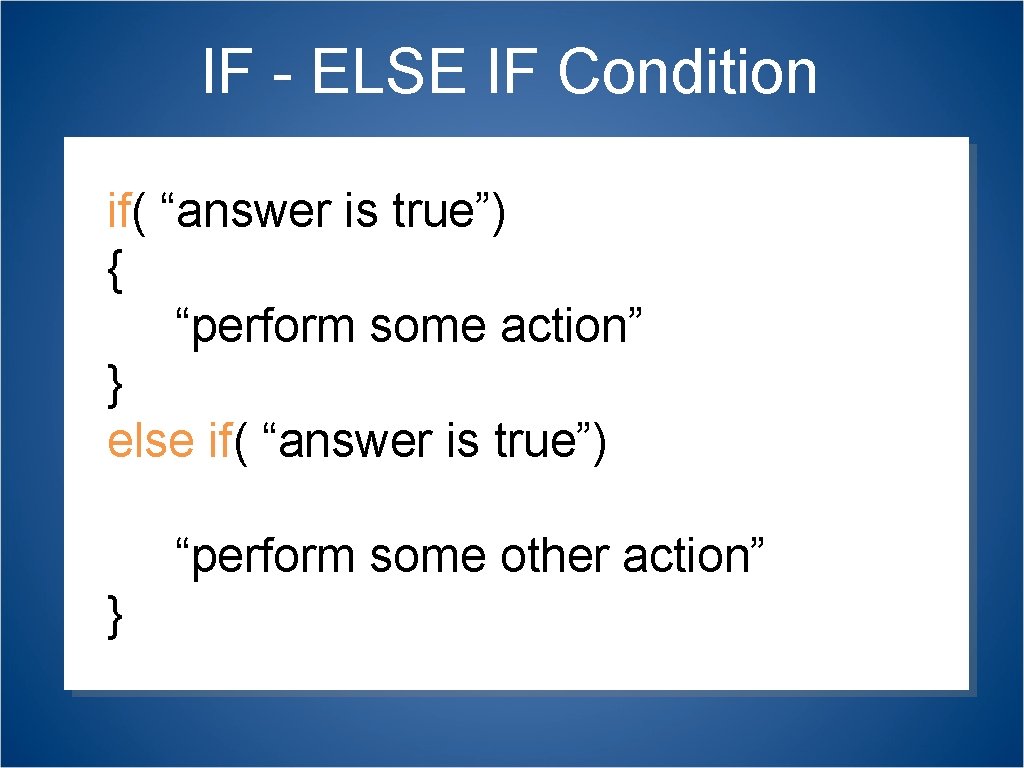 IF - ELSE IF Condition

if( “answer is true”)
{
“perform some action”
}
else if( “answer is true”)

“perform some other action”
}